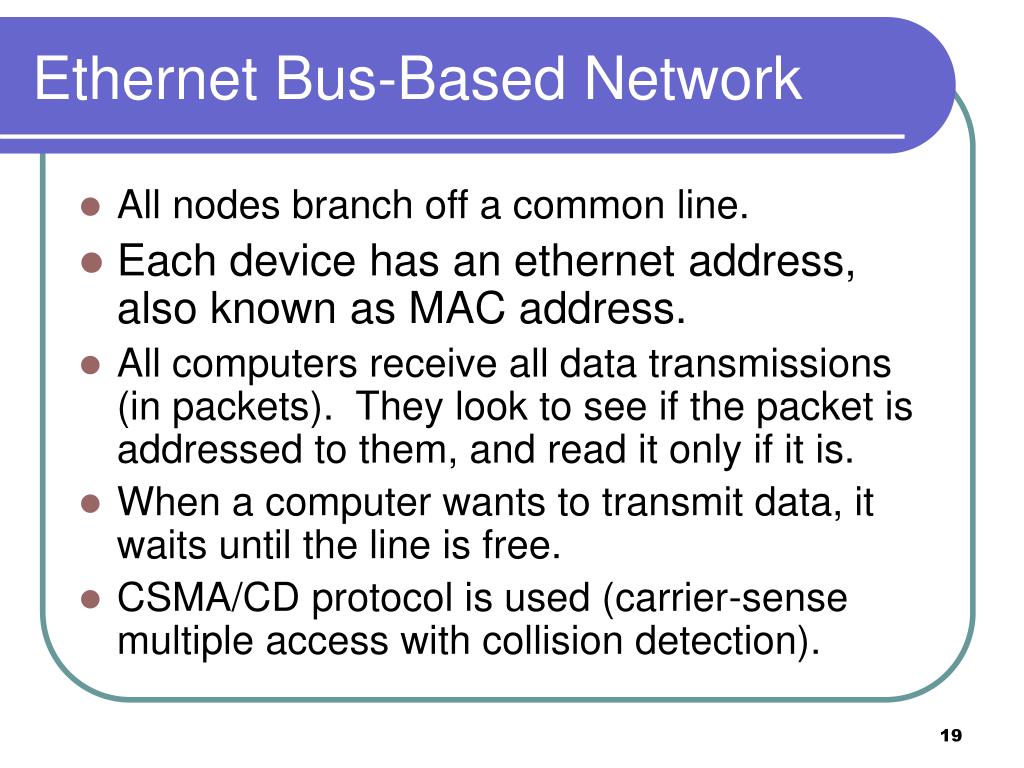 Ethernet Bus-Based Network

- All nodes branch off a common line.
- Each device has an ethernet address, also known as MAC address.
- All computers receive all data transmissions (in packets). They look to see if the packet is addressed to them, and read it only if it is.
- When a computer wants to transmit data, it waits until the line is free.
- CSMA/CD protocol is used (carrier-sense multiple access with collision detection).

19